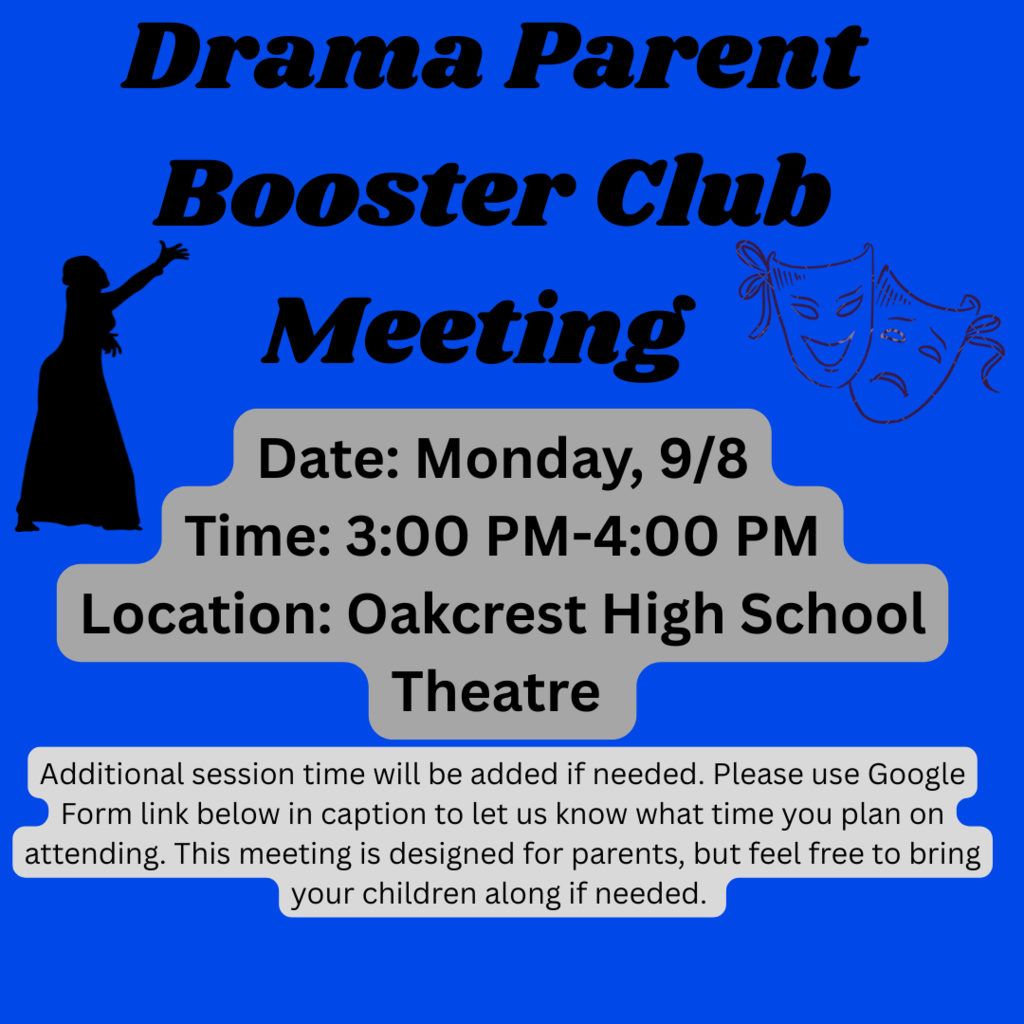 Drama Parent Booster Club Meeting

Date: Monday, 9/8
Time: 3:00 PM-4:00 PM
Location: Oakcrest High School Theatre

Additional session time will be added if needed. Please use Google Form link below in caption to let us know what time you plan on attending. This meeting is designed for parents, but feel free to bring your children along if needed.